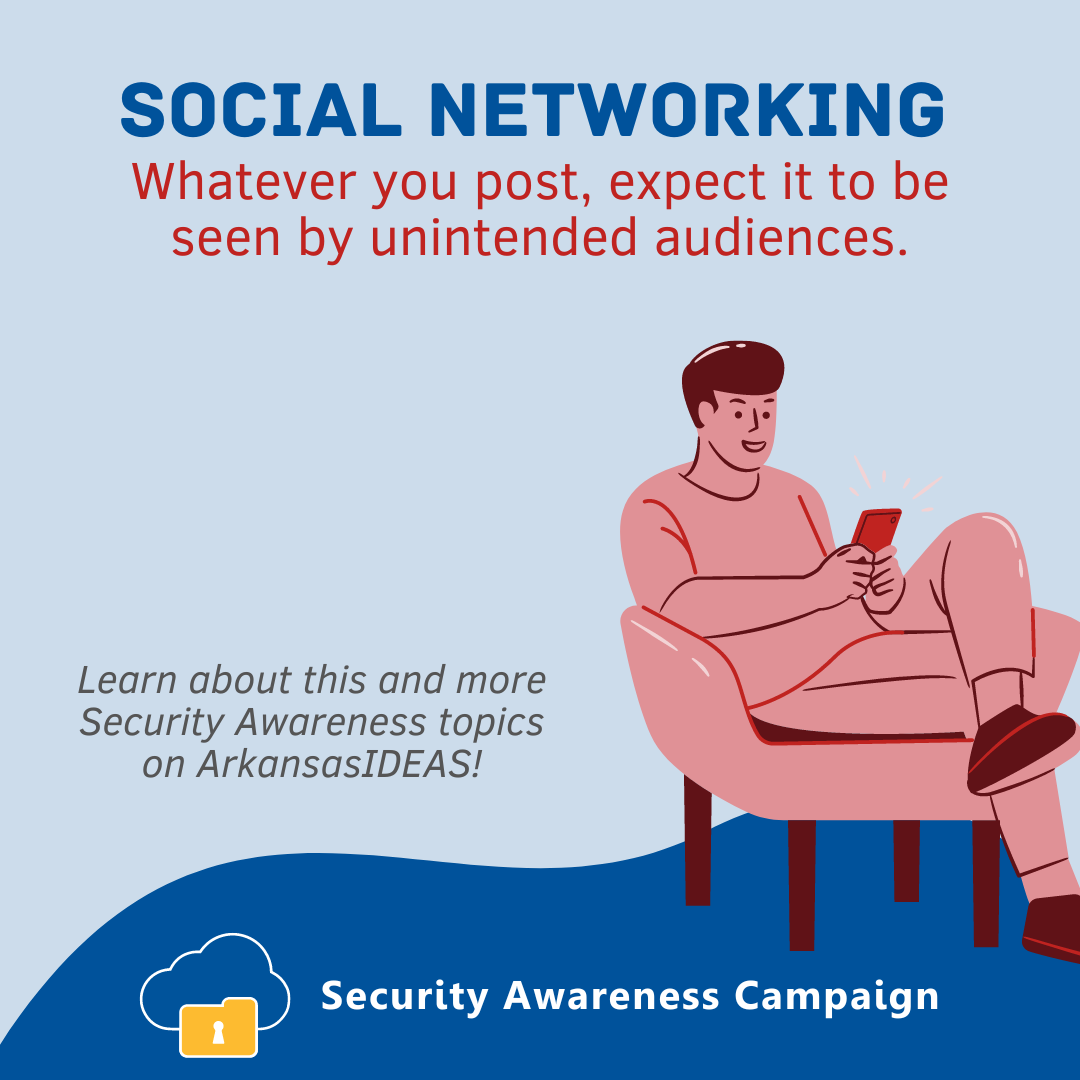 SOCIAL NETWORKING
Whatever you post, expect it to be seen by unintended audiences.

Learn about this and more Security Awareness topics on ArkansasIDEAS!

Security Awareness Campaign